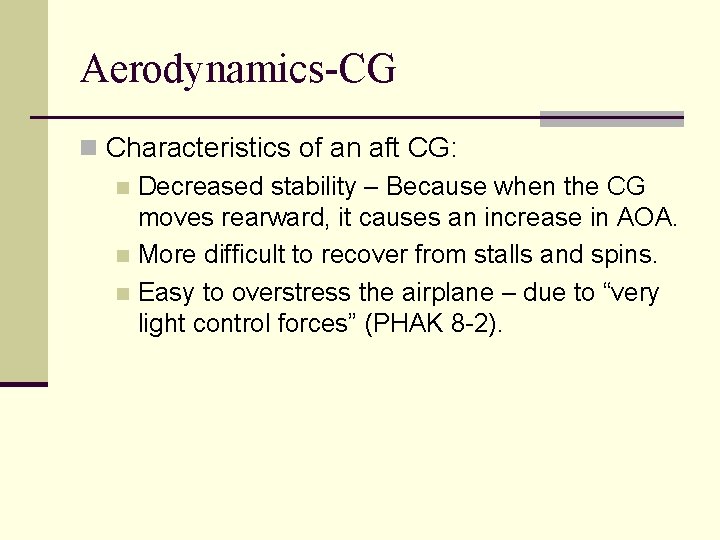 Aerodynamics-CG

Characteristics of an aft CG:

Decreased stability – Because when the CG moves rearward, it causes an increase in AOA.

More difficult to recover from stalls and spins.

Easy to overstress the airplane – due to “very light control forces” (PHAK 8-2).